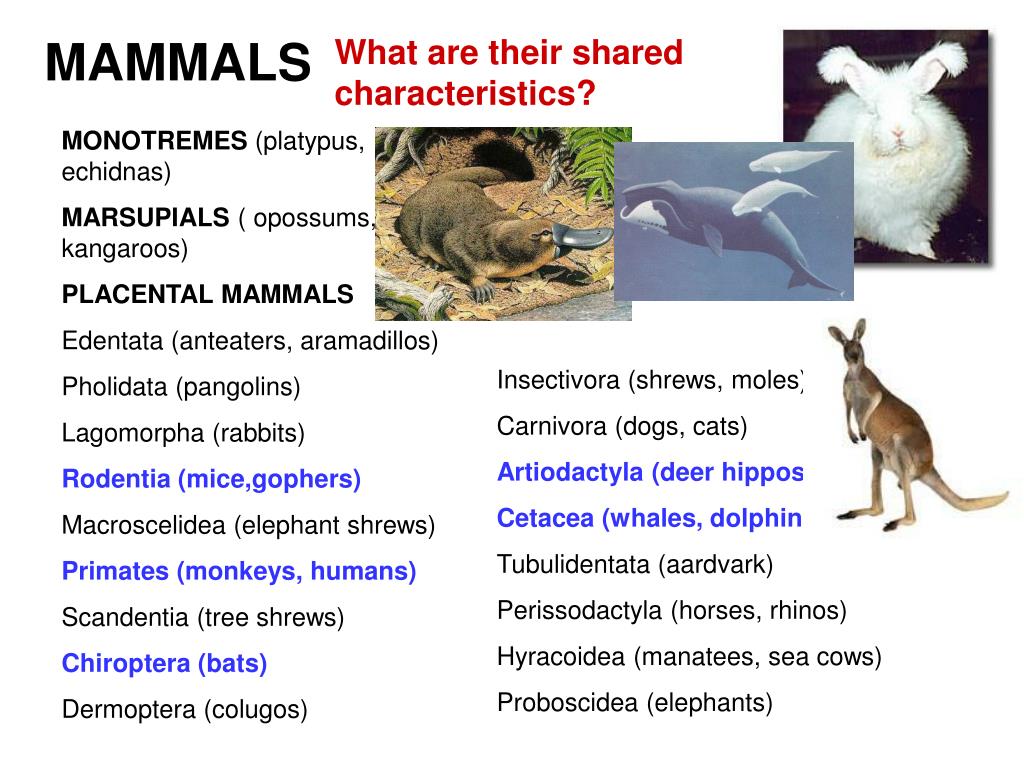 MAMMALS

What are their shared characteristics?

MONOTREMES (platypus, echidnas)

MARSUPIALS ( opossums, kangaroos)

PLACENTAL MAMMALS

Edentata (anteaters, aramadillos)

Pholidata (pangolins)

Lagomorpha (rabbits)

Rodentia (mice,gophers)

Macroscelidea (elephant shrews)

Primates (monkeys, humans)

Scandentia (tree shrews)

Chiroptera (bats)

Dermoptera (colugos)

Insectivora (shrews, moles)

Carnivora (dogs, cats)

Artiodactyla (deer hippos

Cetacea (whales, dolphin

Tubulidentata (aardvark)

Perissodactyla (horses, rhinos)

Hyracoidea (manatees, sea cows)

Proboscidea (elephants)